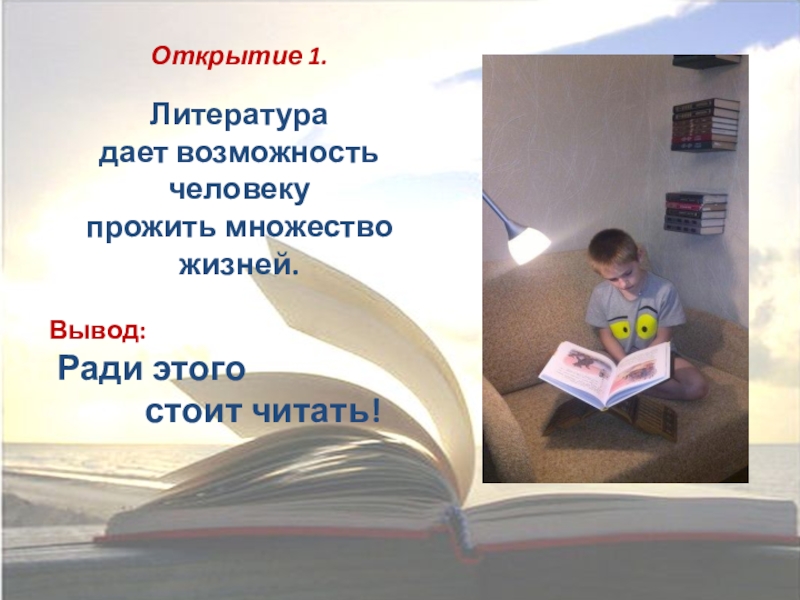 Открытие 1.

Литература дает возможность человеку прожить множество жизней.

Вывод:

Ради этого стоит читать!